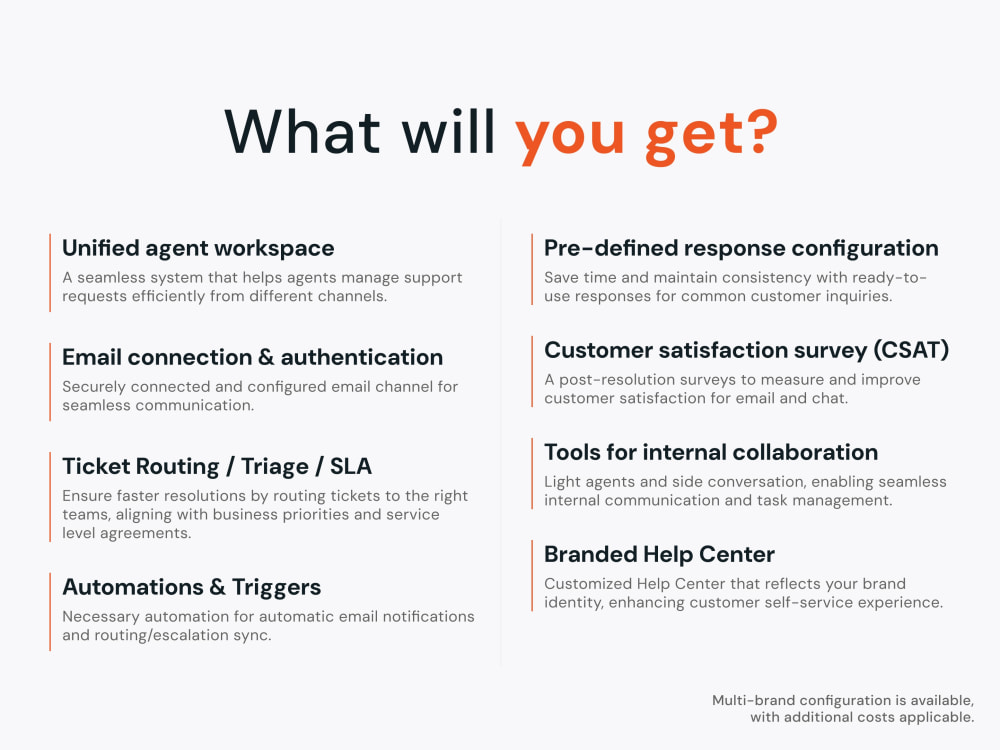 What will you get?

Unified agent workspace
A seamless system that helps agents manage support requests efficiently from different channels.

Email connection & authentication
Securely connected and configured email channel for seamless communication.

Ticket Routing / Triage / SLA
Ensure faster resolutions by routing tickets to the right teams, aligning with business priorities and service level agreements.

Automations & Triggers
Necessary automation for automatic email notifications and routing/escalation sync.

Pre-defined response configuration
Save time and maintain consistency with ready-to-use responses for common customer inquiries.

Customer satisfaction survey (CSAT)
A post-resolution surveys to measure and improve customer satisfaction for email and chat.

Tools for internal collaboration
Light agents and side conversation, enabling seamless internal communication and task management.

Branded Help Center
Customized Help Center that reflects your brand identity, enhancing customer self-service experience.

Multi-brand configuration is available, with additional costs applicable.